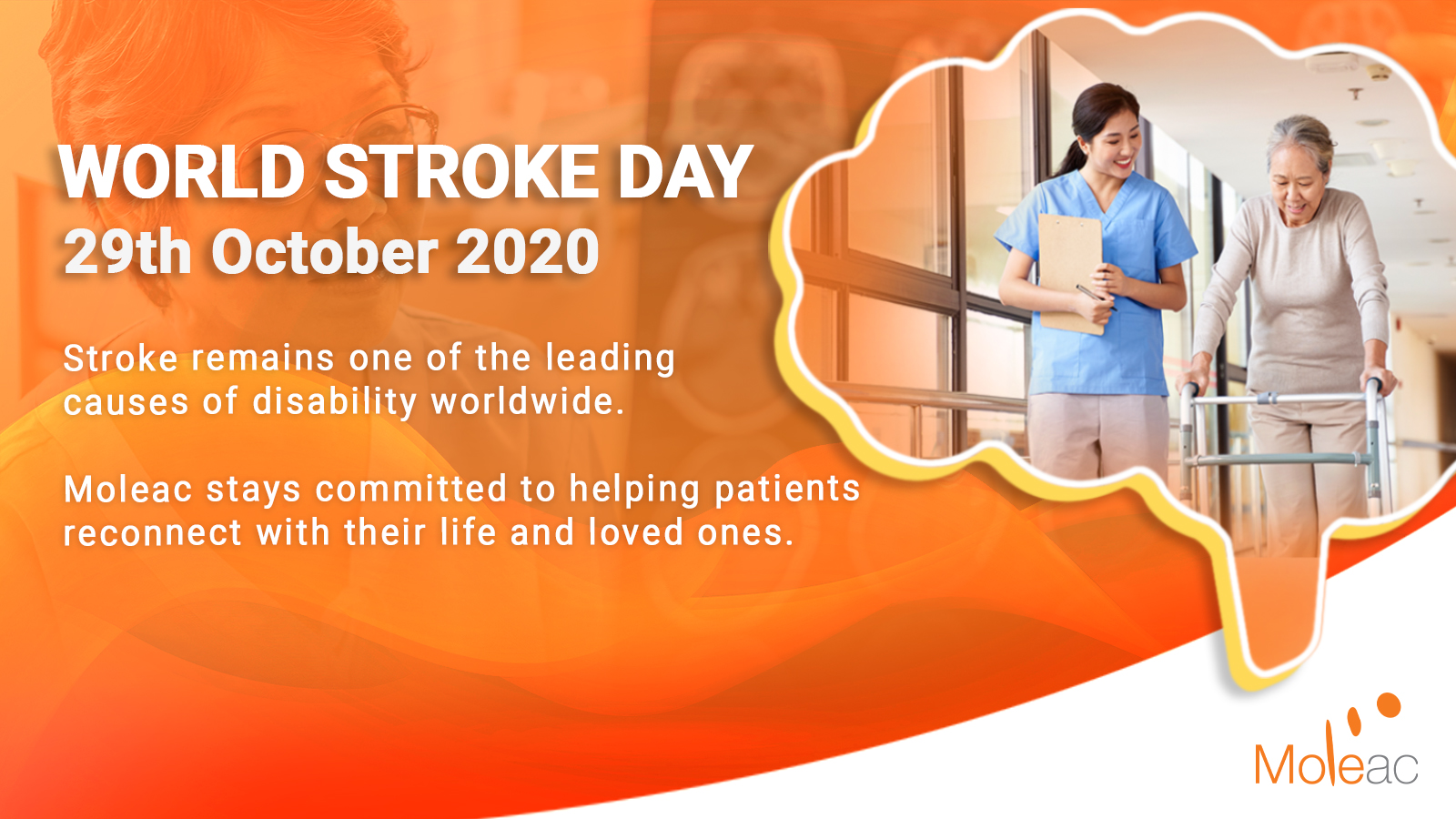 WORLD STROKE DAY
29th October 2020

Stroke remains one of the leading causes of disability worldwide.

Moleac stays committed to helping patients reconnect with their life and loved ones.

Moleac